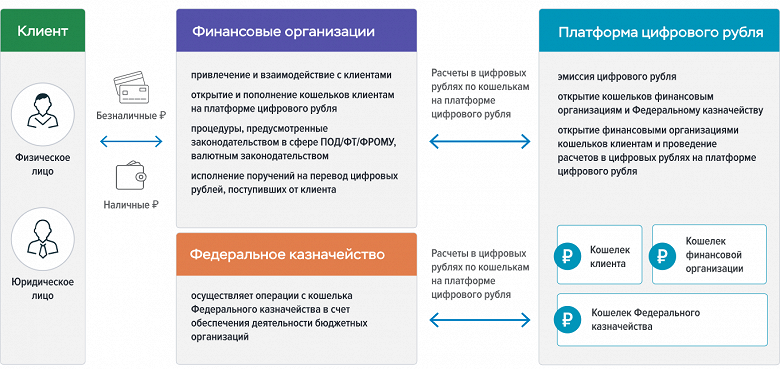 Клиент

Физическое лицо

Юридическое лицо

Безналичные ₽

Наличные ₽

Финансовые организации

привлечение и взаимодействие с клиентами

открытие и пополнение кошельков клиентам на платформе цифрового рубля

процедуры, предусмотренные законодательством в сфере ПОД/ФТ/ФРОМУ, валютным законодательством

исполнение поручений на перевод цифровых рублей, поступивших от клиента

Федеральное казначейство

осуществляет операции с кошелька Федерального казначейства в счет обеспечения деятельности бюджетных организаций

Расчеты в цифровых рублях по кошелькам на платформе цифрового рубля

Расчеты в цифровых рублях по кошелькам на платформе цифрового рубля

Платформа цифрового рубля

эмиссия цифрового рубля

открытие кошельков финансовым организациям и Федеральному казначейству

открытие финансовыми организациями кошельков клиентам и проведение расчетов в цифровых рублях на платформе цифрового рубля

₽ Кошелек клиента

₽ Кошелек финансовой организации

₽ Кошелек Федерального казначейства